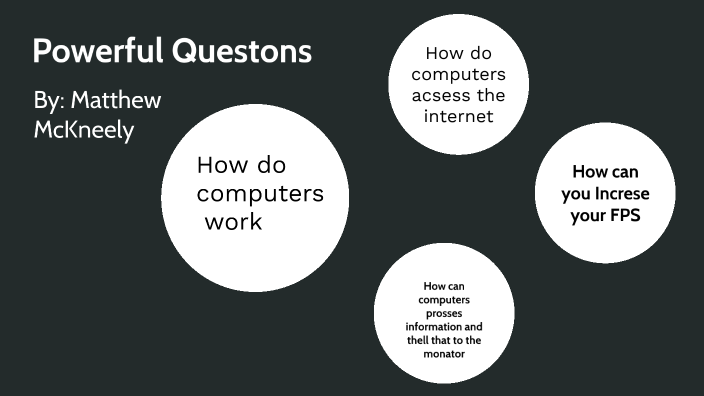 Powerful Questons

By: Matthew McKneely

How do computers work

How do computers acsess the internet

How can you Increse your FPS

How can computers prosses information and thell that to the monator